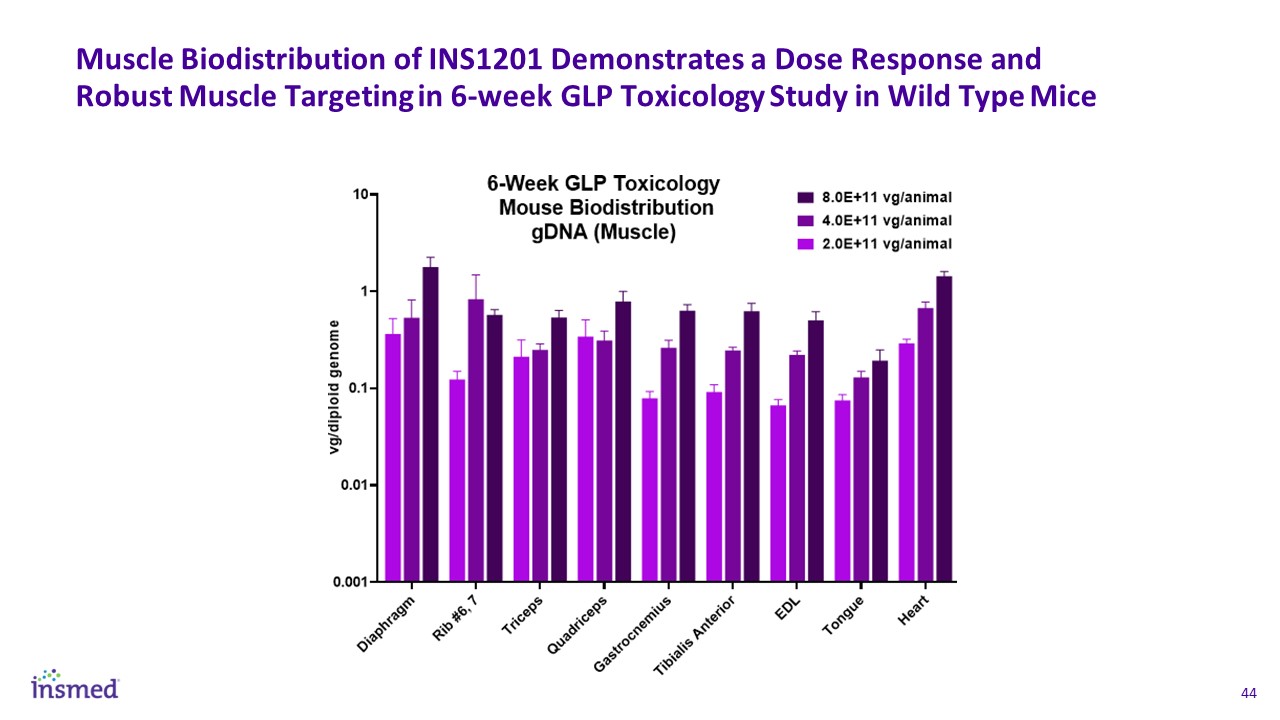 Muscle Biodistribution of INS1201 Demonstrates a Dose Response and Robust Muscle Targeting in 6-week GLP Toxicology Study in Wild Type Mice

6-Week GLP Toxicology
Mouse Biodistribution
gDNA (Muscle)

8.0E+11 vg/animal
4.0E+11 vg/animal
2.0E+11 vg/animal

vg/diploid genome

10
1
0.1
0.01
0.001

Diaphragm
Rib #6, 7
Triceps
Quadriceps
Gastrocnemius
Tibialis Anterior
EDL
Tongue
Heart

insmed

44